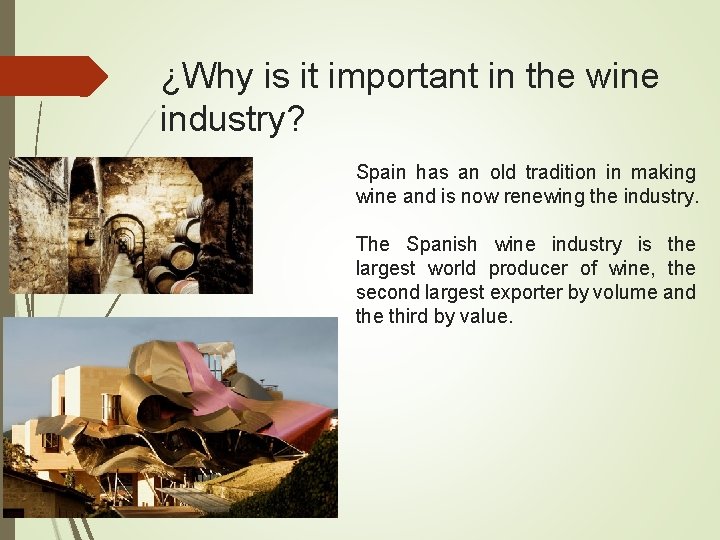 ¿Why is it important in the wine industry?

Spain has an old tradition in making wine and is now renewing the industry.

The Spanish wine industry is the largest world producer of wine, the second largest exporter by volume and the third by value.